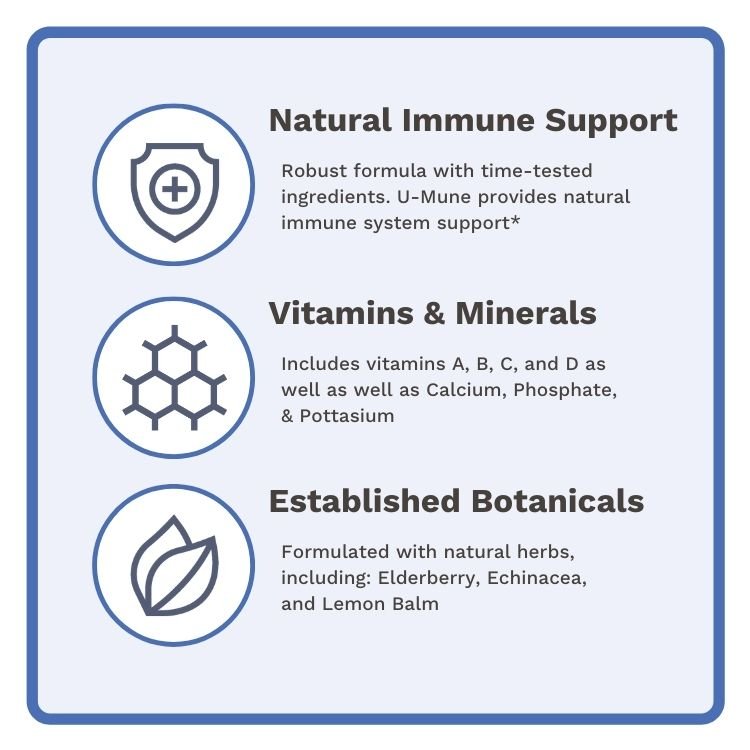 Natural Immune Support

Robust formula with time-tested ingredients. U-Mune provides natural immune system support*

Vitamins & Minerals

Includes vitamins A, B, C, and D as well as well as Calcium, Phosphate, & Pottasium

Established Botanicals

Formulated with natural herbs, including: Elderberry, Echinacea, and Lemon Balm